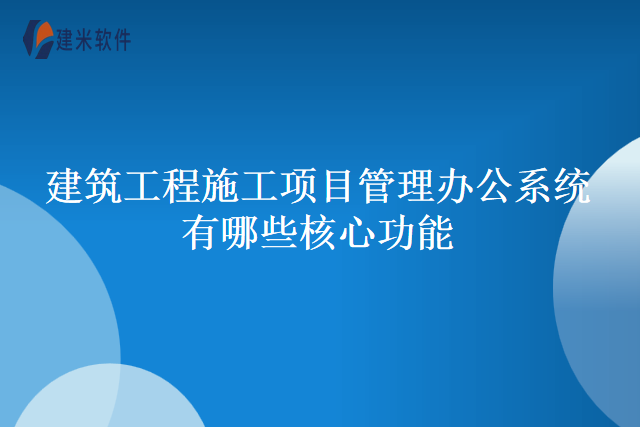 建米软件

建筑工程施工项目管理办公系统有哪些核心功能